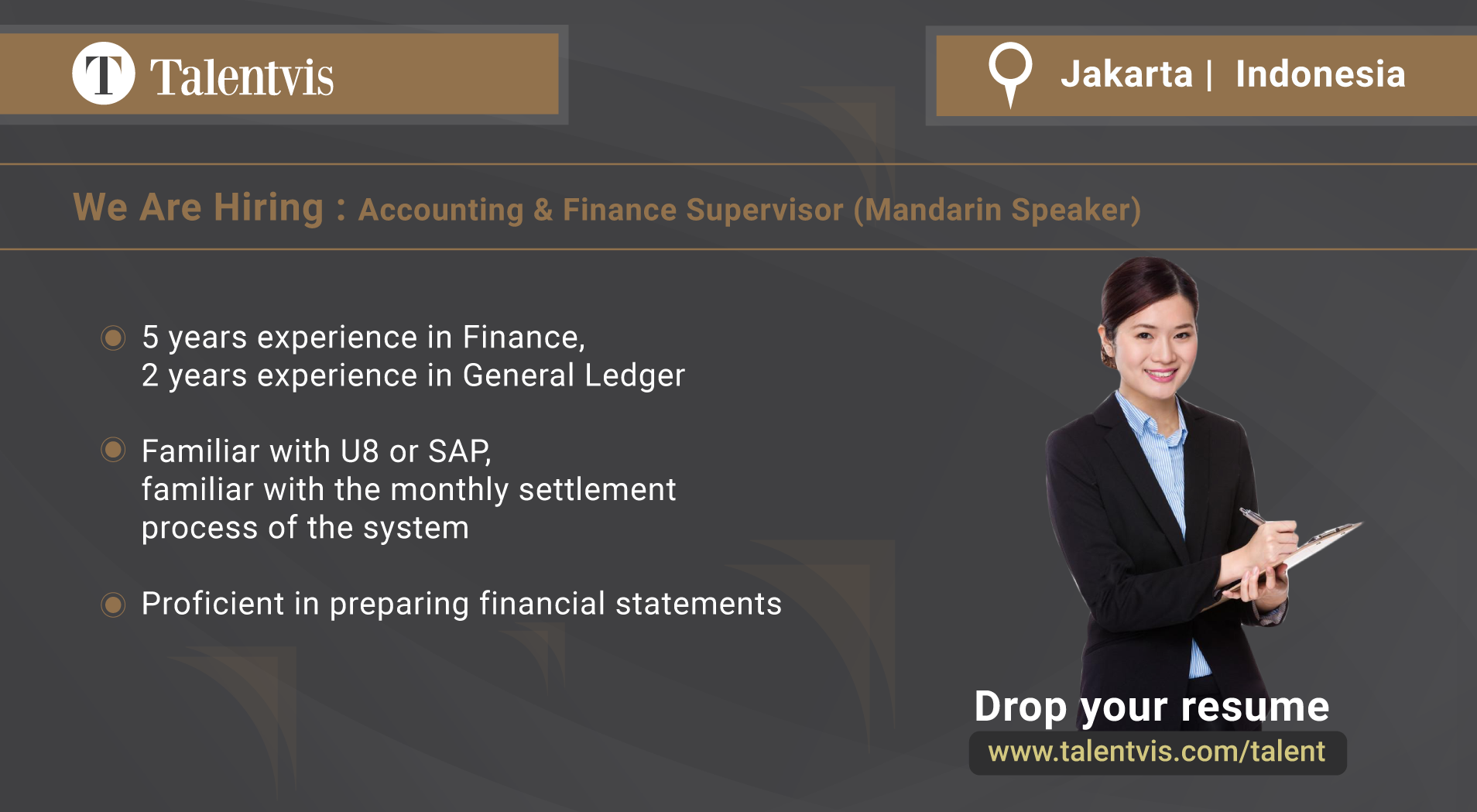 T Talentvis

Jakarta | Indonesia

We Are Hiring : Accounting & Finance Supervisor (Mandarin Speaker)

5 years experience in Finance, 2 years experience in General Ledger

Familiar with U8 or SAP, familiar with the monthly settlement process of the system

Proficient in preparing financial statements

Drop your resume
www.talentvis.com/talent